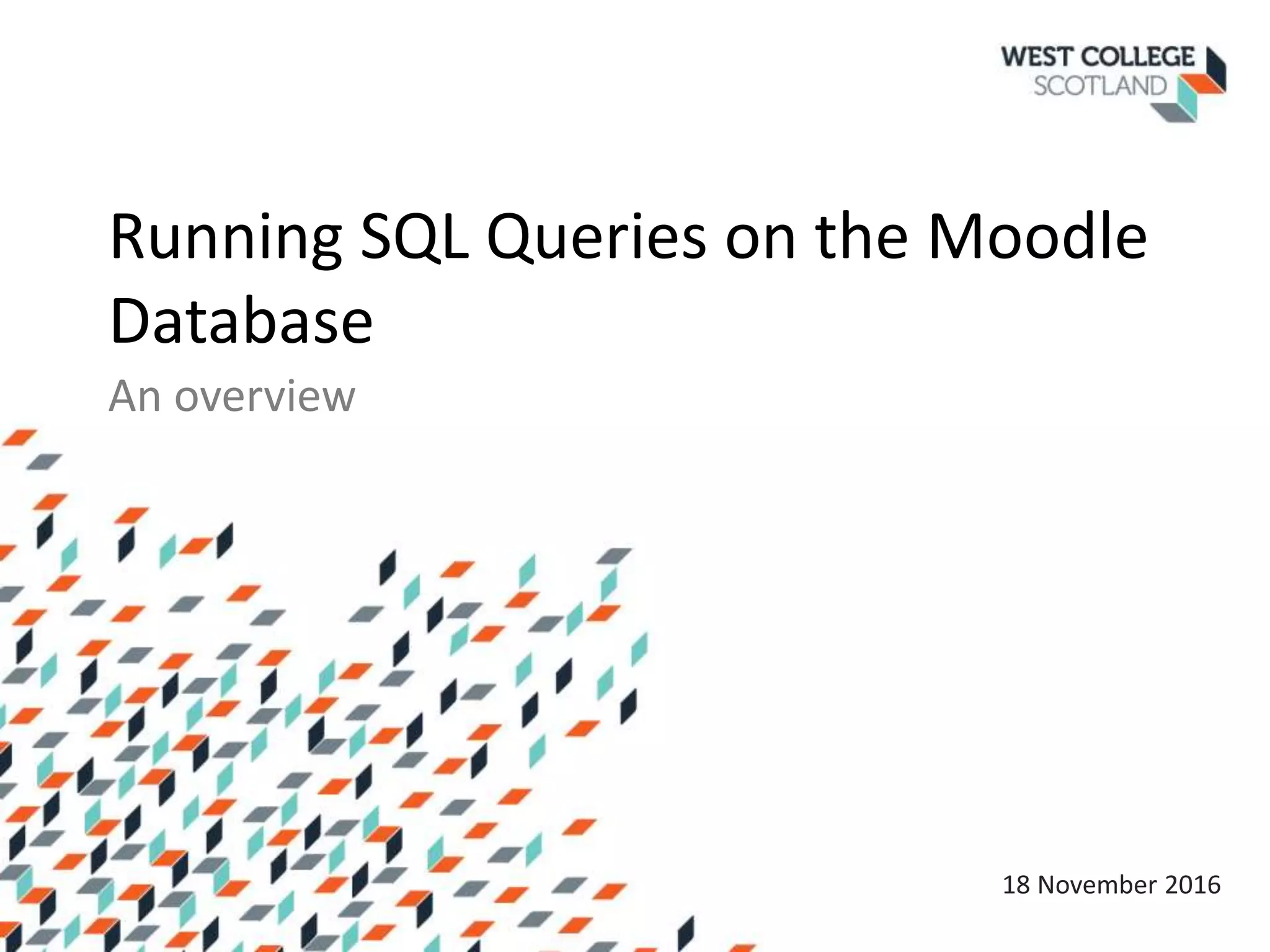 WEST COLLEGE
SCOTLAND

Running SQL Queries on the Moodle Database

An overview

18 November 2016